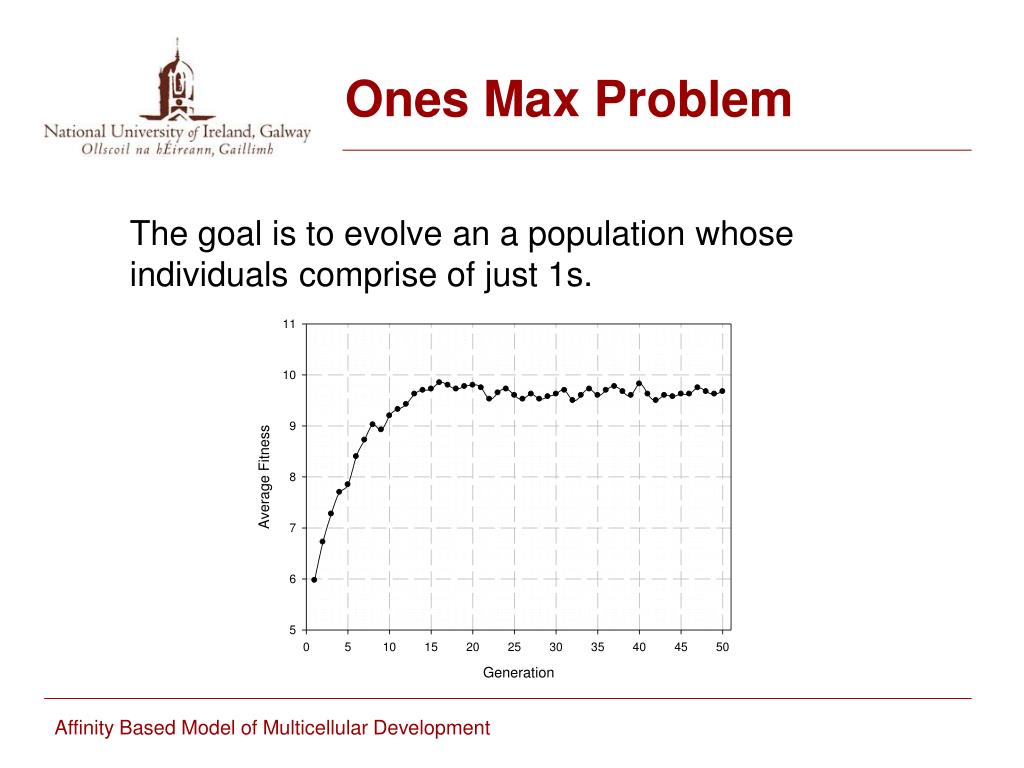 National University of Ireland, Galway
Ollscoil na hÉireann, Gaillimh

Ones Max Problem

The goal is to evolve an a population whose individuals comprise of just 1s.

11
10
9
8
7
6
5
Average Fitness
0 5 10 15 20 25 30 35 40 45 50
Generation

Affinity Based Model of Multicellular Development